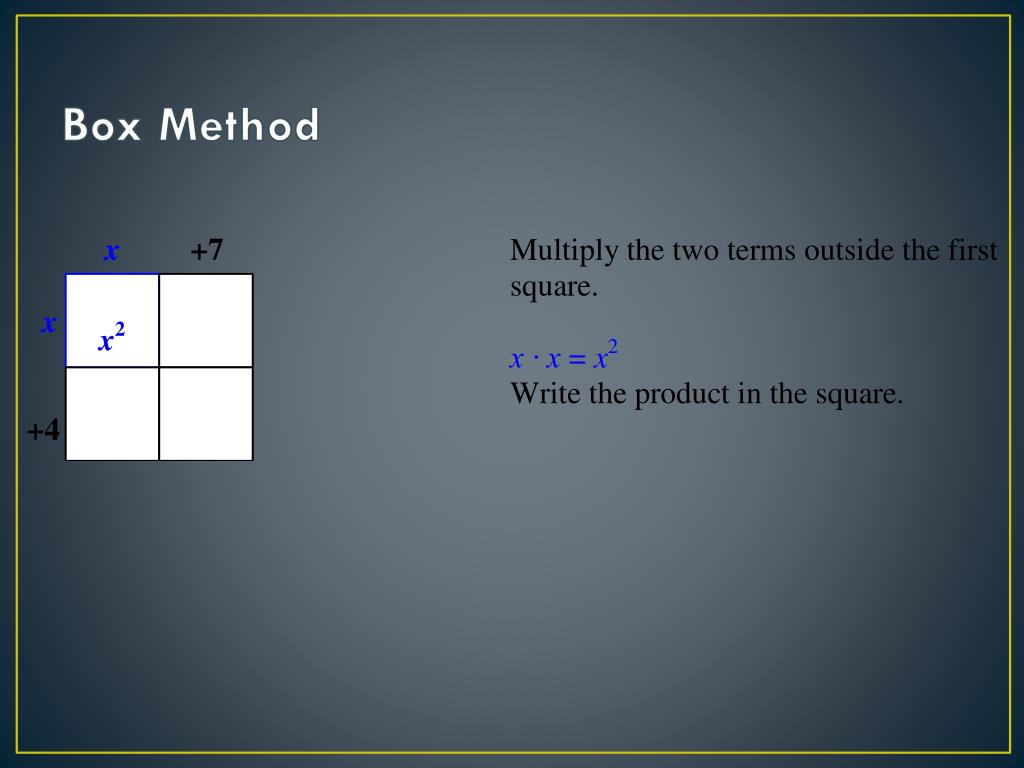 Box Method

| | $x$ | $+7$ |
|---|---|---|
| $x$ | $x^2$ | |
| $+4$ | | |

Multiply the two terms outside the first square.

$x \cdot x = x^2$
Write the product in the square.